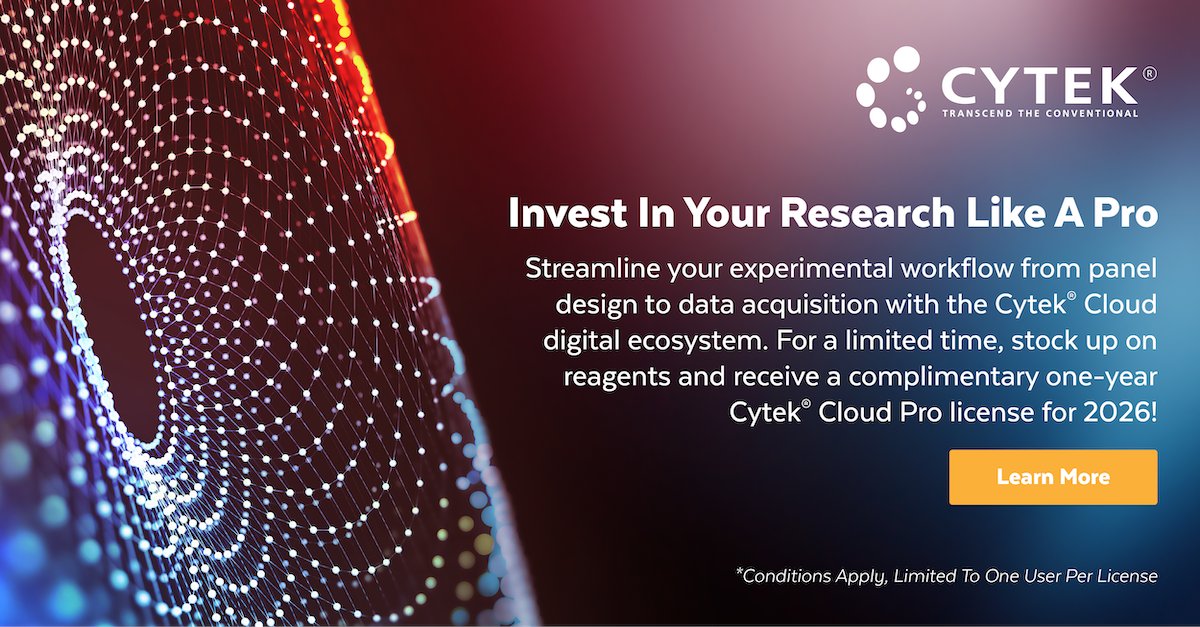 CYTEK®
TRANSCEND THE CONVENTIONAL

Invest In Your Research Like A Pro

Streamline your experimental workflow from panel design to data acquisition with the Cytek® Cloud digital ecosystem. For a limited time, stock up on reagents and receive a complimentary one-year Cytek® Cloud Pro license for 2026!

Learn More

*Conditions Apply, Limited To One User Per License